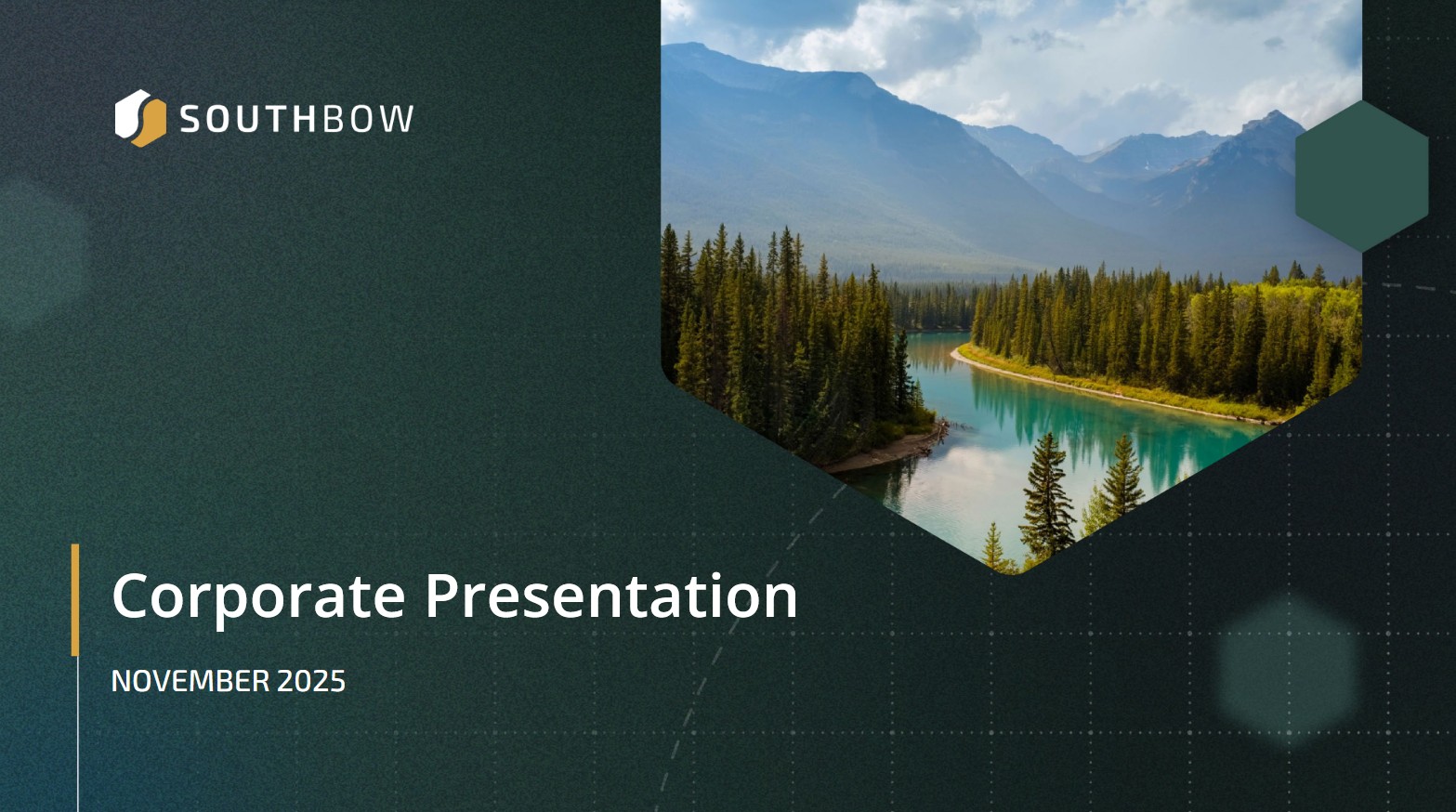 SOUTHBOW

Corporate Presentation

NOVEMBER 2025